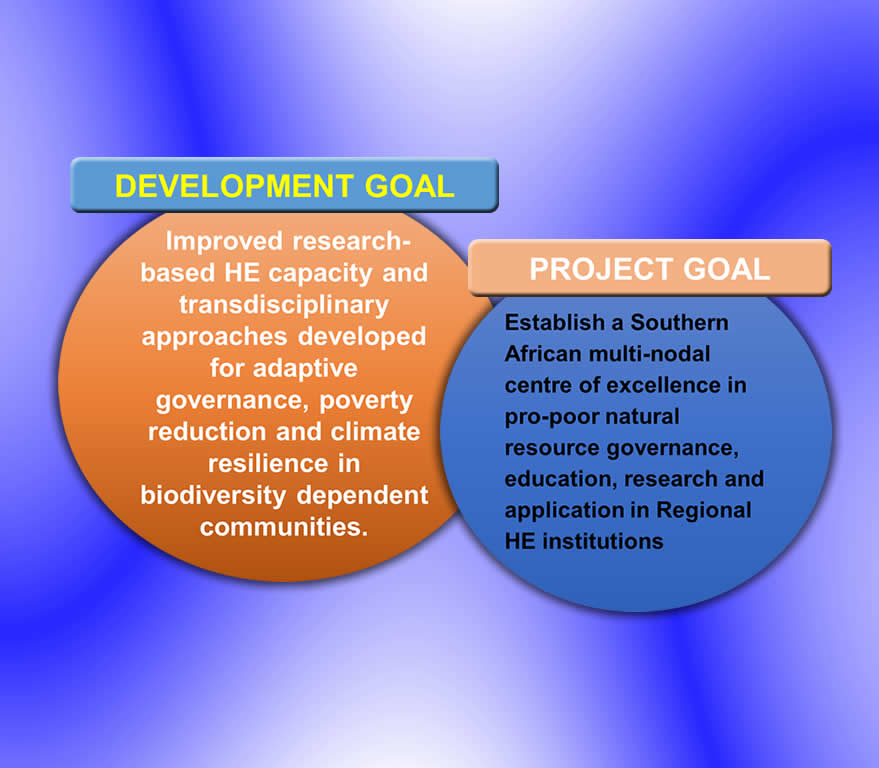 DEVELOPMENT GOAL

Improved research-based HE capacity and transdisciplinary approaches developed for adaptive governance, poverty reduction and climate resilience in biodiversity dependent communities.

PROJECT GOAL

Establish a Southern African multi-nodal centre of excellence in pro-poor natural resource governance, education, research and application in Regional HE institutions